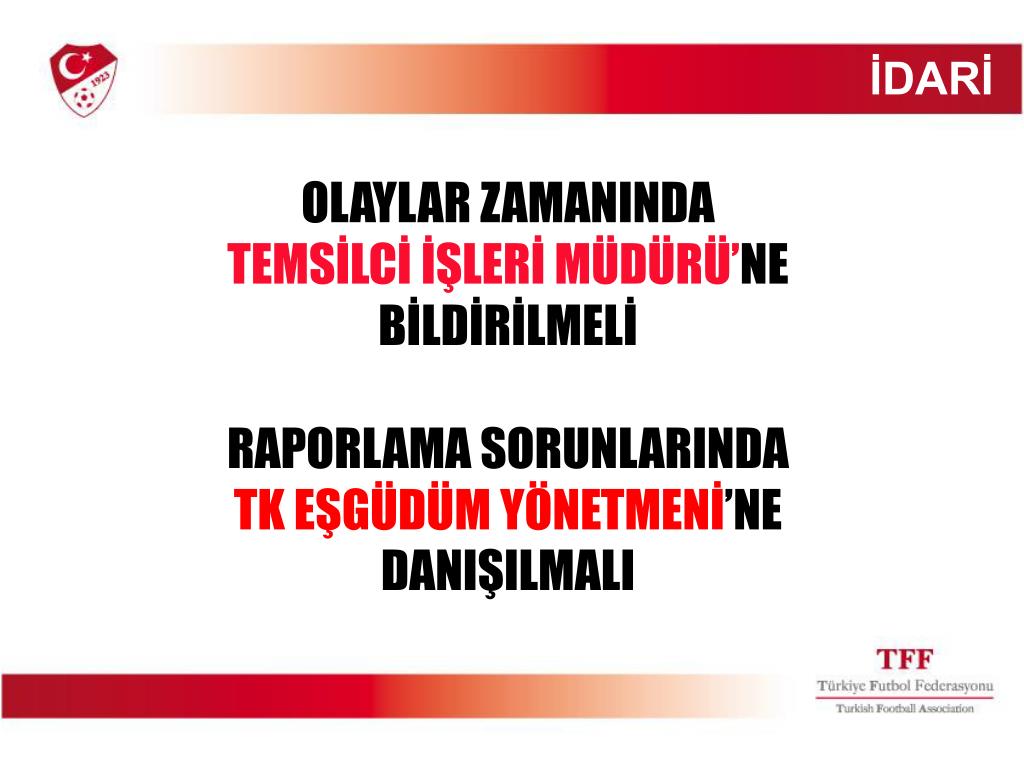 1923

İDARİ

OLAYLAR ZAMANINDA TEMSİLCİ İŞLERİ MÜDÜRÜ'NE BİLDİRİLMELİ

RAPORLAMA SORUNLARINDA TK EŞGÜDÜM YÖNETMENİ'NE DANIŞILMALI

TFF
Türkiye Futbol Federasyonu
Turkish Football Association